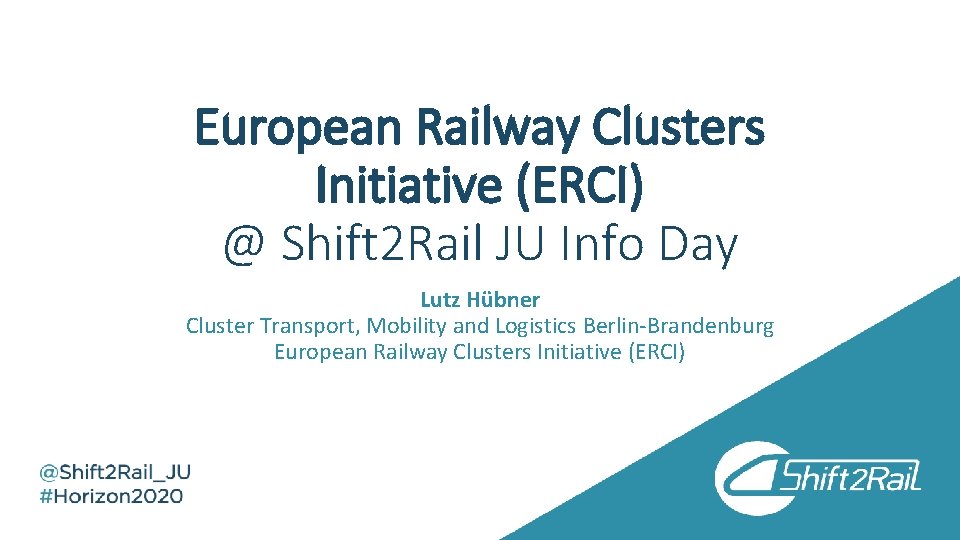 European Railway Clusters Initiative (ERCI)
@ Shift2Rail JU Info Day

Lutz Hübner
Cluster Transport, Mobility and Logistics Berlin-Brandenburg
European Railway Clusters Initiative (ERCI)

@Shift2Rail_JU
#Horizon2020

Shift2Rail